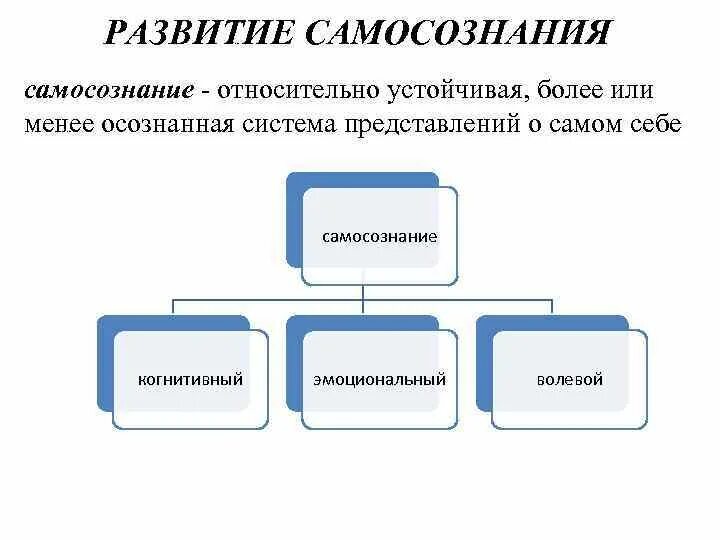 РАЗВИТИЕ САМОСОЗНАНИЯ

самосознание - относительно устойчивая, более или менее осознанная система представлений о самом себе

самосознание

когнитивный

эмоциональный

волевой